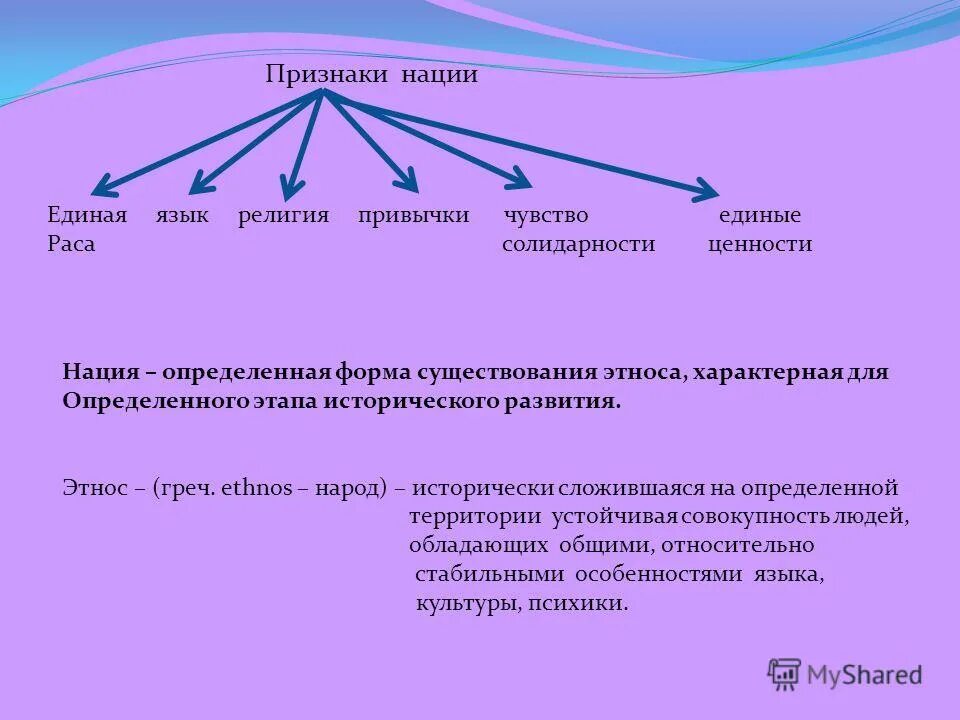 Признаки нации

Единая Раса

язык

религия

привычки

чувство солидарности

единые ценности

Нация – определенная форма существования этноса, характерная для Определенного этапа исторического развития.

Этнос – (греч. ethnos – народ) – исторически сложившаяся на определенной территории устойчивая совокупность людей, обладающих общими, относительно стабильными особенностями языка, культуры, психики.

MyShared